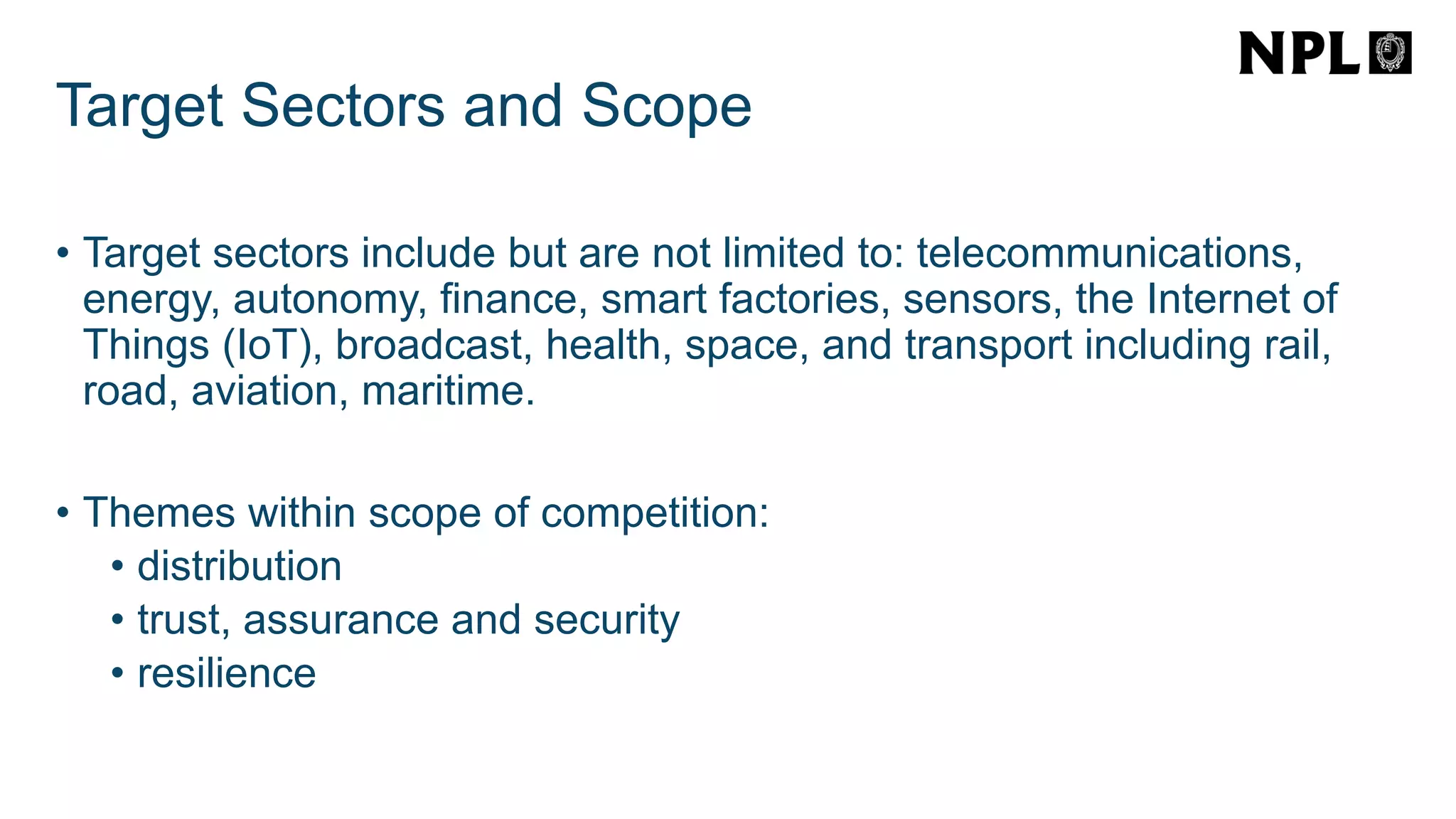 NPL

Target Sectors and Scope

• Target sectors include but are not limited to: telecommunications, energy, autonomy, finance, smart factories, sensors, the Internet of Things (IoT), broadcast, health, space, and transport including rail, road, aviation, maritime.

• Themes within scope of competition:
  • distribution
  • trust, assurance and security
  • resilience